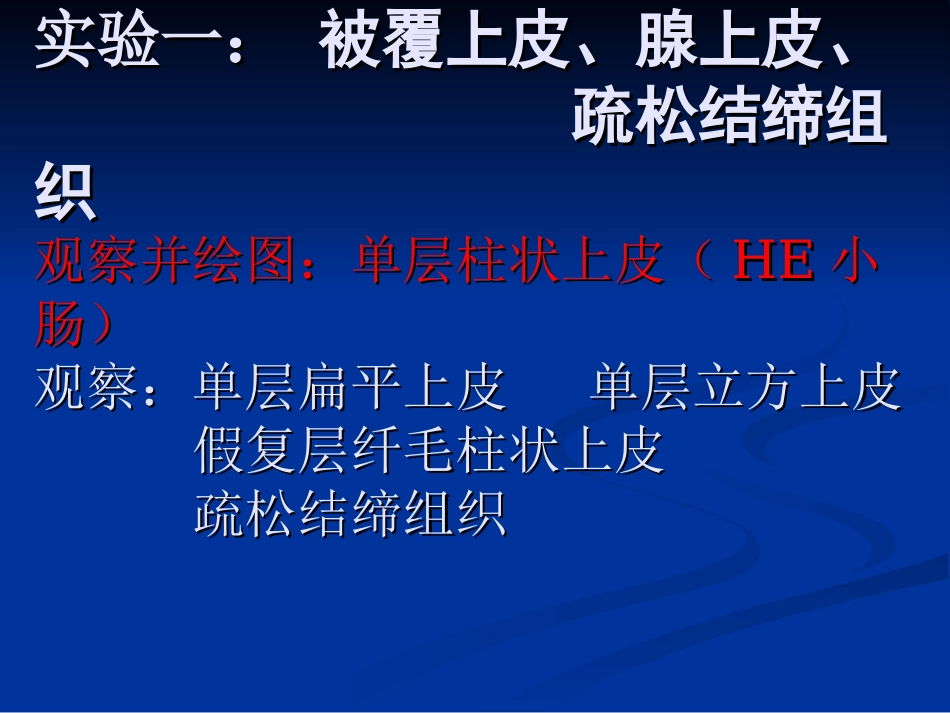 实验一： 被覆上皮、腺上皮、疏松结缔组织

观察并绘图：单层柱状上皮（ HE 小肠）

观察：单层扁平上皮 单层立方上皮
假复层纤毛柱状上皮
疏松结缔组织